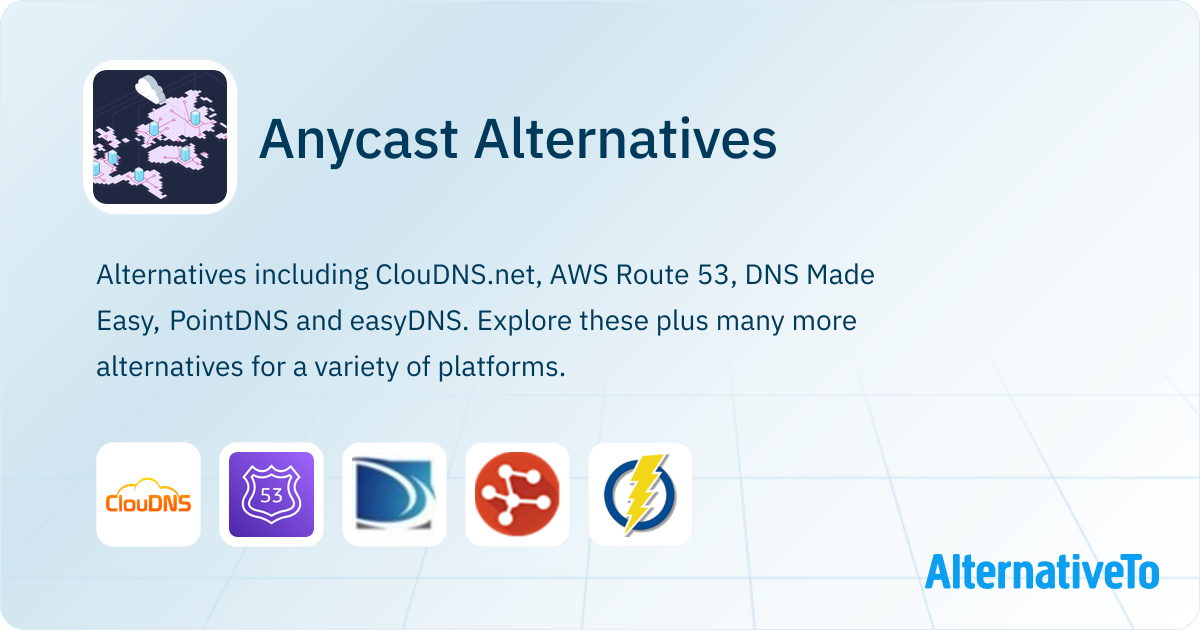 Anycast Alternatives

Alternatives including ClouDNS.net, AWS Route 53, DNS Made Easy, PointDNS and easyDNS. Explore these plus many more alternatives for a variety of platforms.

ClouDNS

53

AlternativeTo